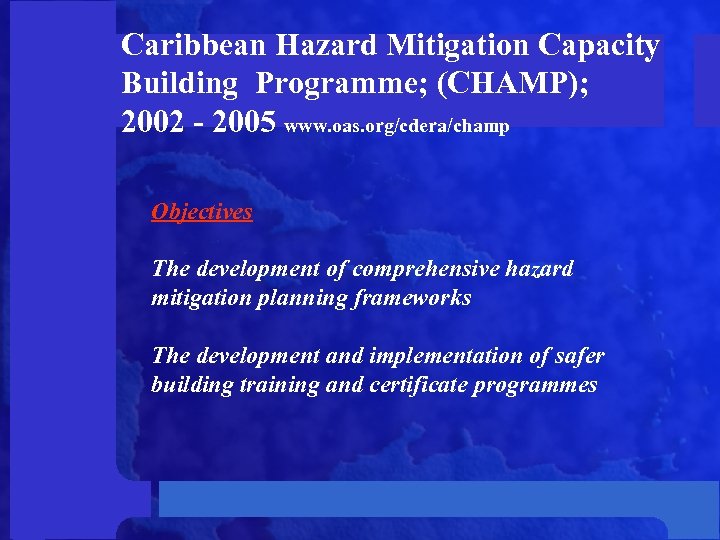 Caribbean Hazard Mitigation Capacity Building Programme; (CHAMP); 2002 - 2005 www.oas.org/cdera/champ

Objectives

The development of comprehensive hazard mitigation planning frameworks

The development and implementation of safer building training and certificate programmes